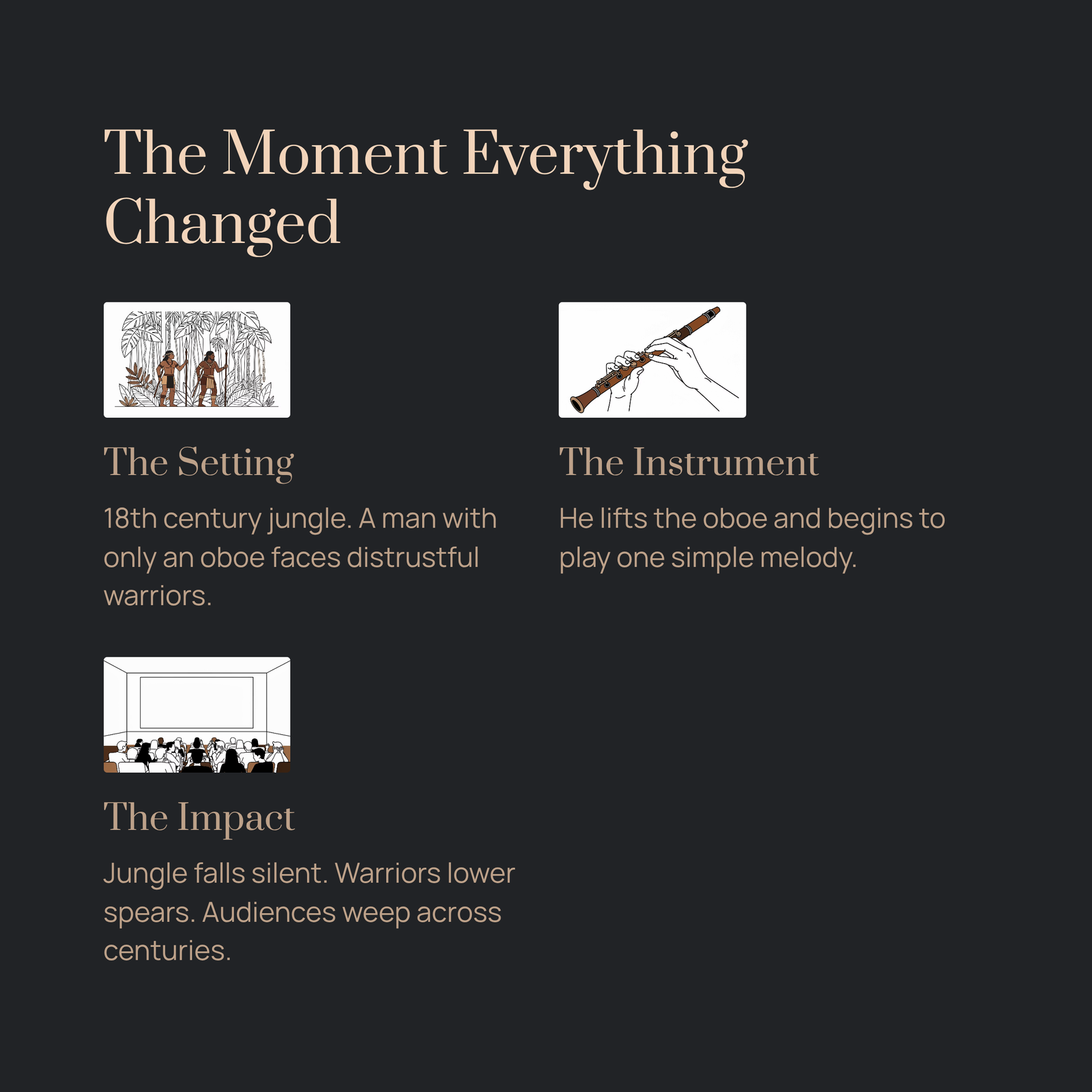 The Moment Everything Changed

The Setting

18th century jungle. A man with only an oboe faces distrustful warriors.

The Instrument

He lifts the oboe and begins to play one simple melody.

The Impact

Jungle falls silent. Warriors lower spears. Audiences weep across centuries.